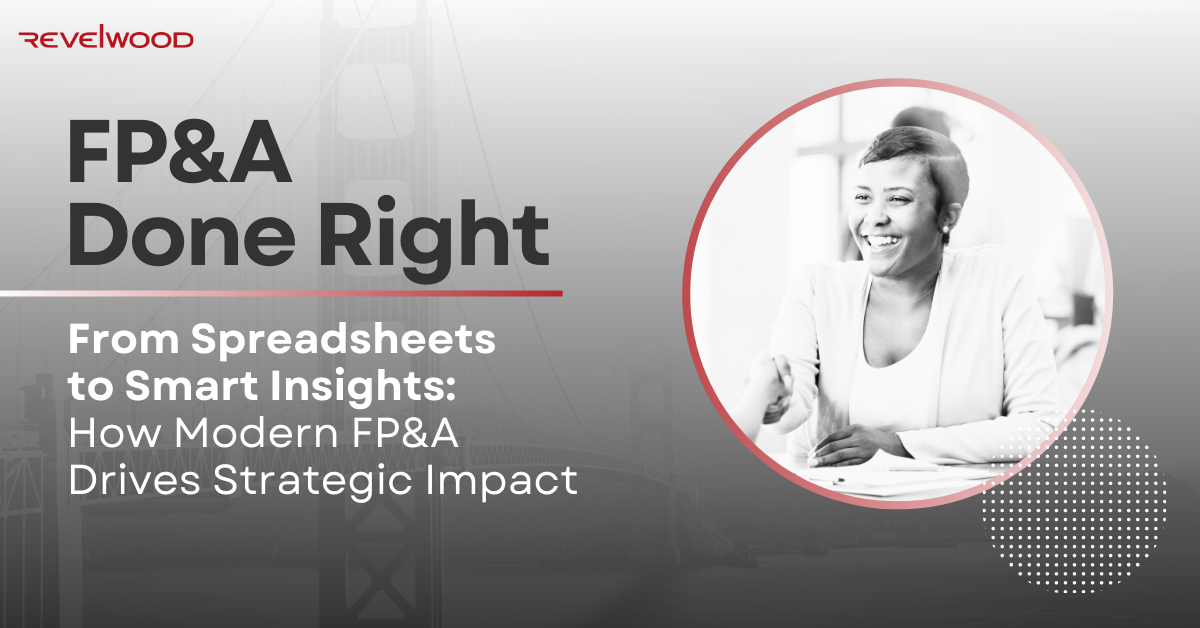 REVELWOOD

FP&A Done Right

From Spreadsheets to Smart Insights: How Modern FP&A Drives Strategic Impact